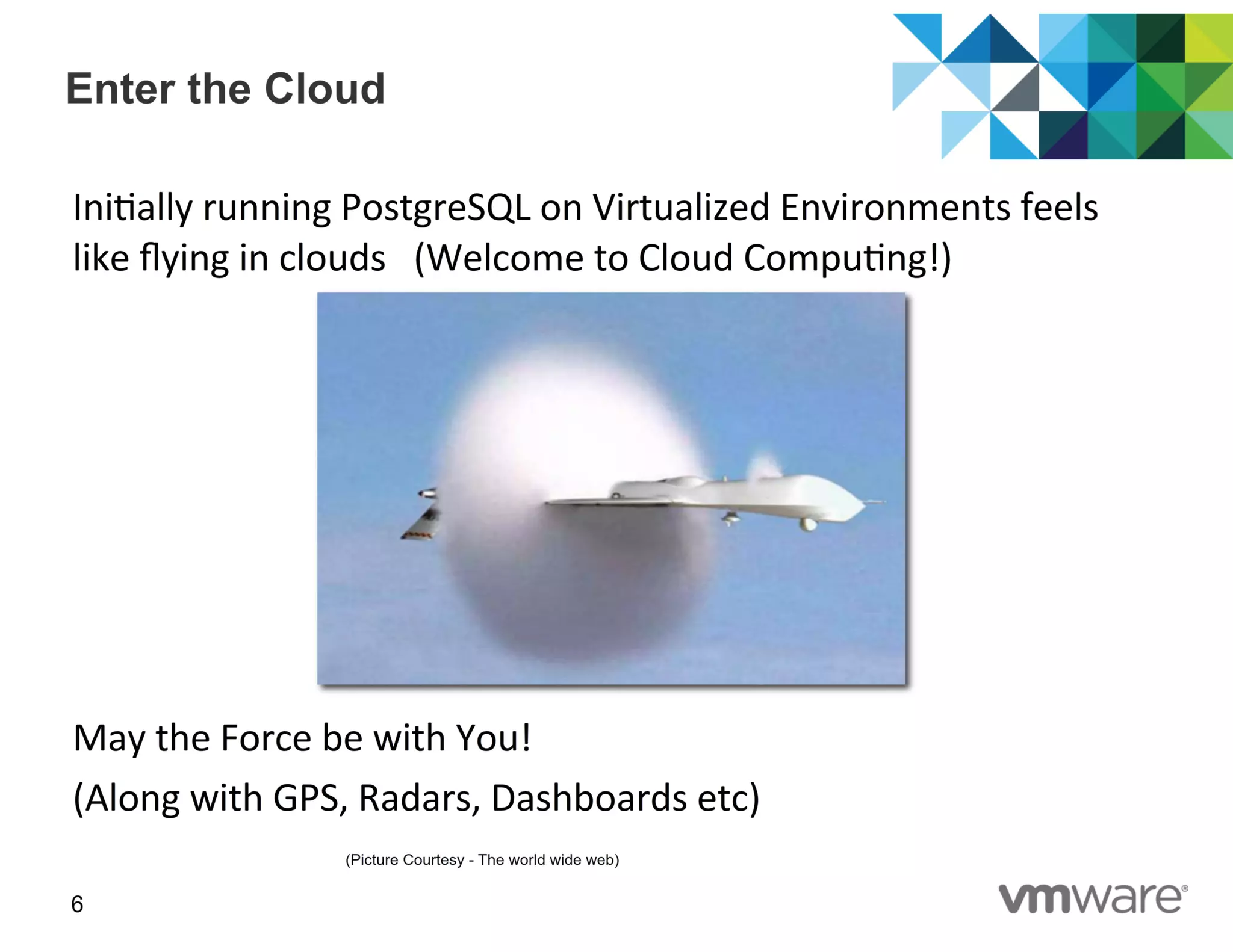 Enter the Cloud

Initially running PostgreSQL on Virtualized Environments feels like flying in clouds (Welcome to Cloud Computing!)

May the Force be with You!

(Along with GPS, Radars, Dashboards etc)

(Picture Courtesy - The world wide web)

6

vmware®